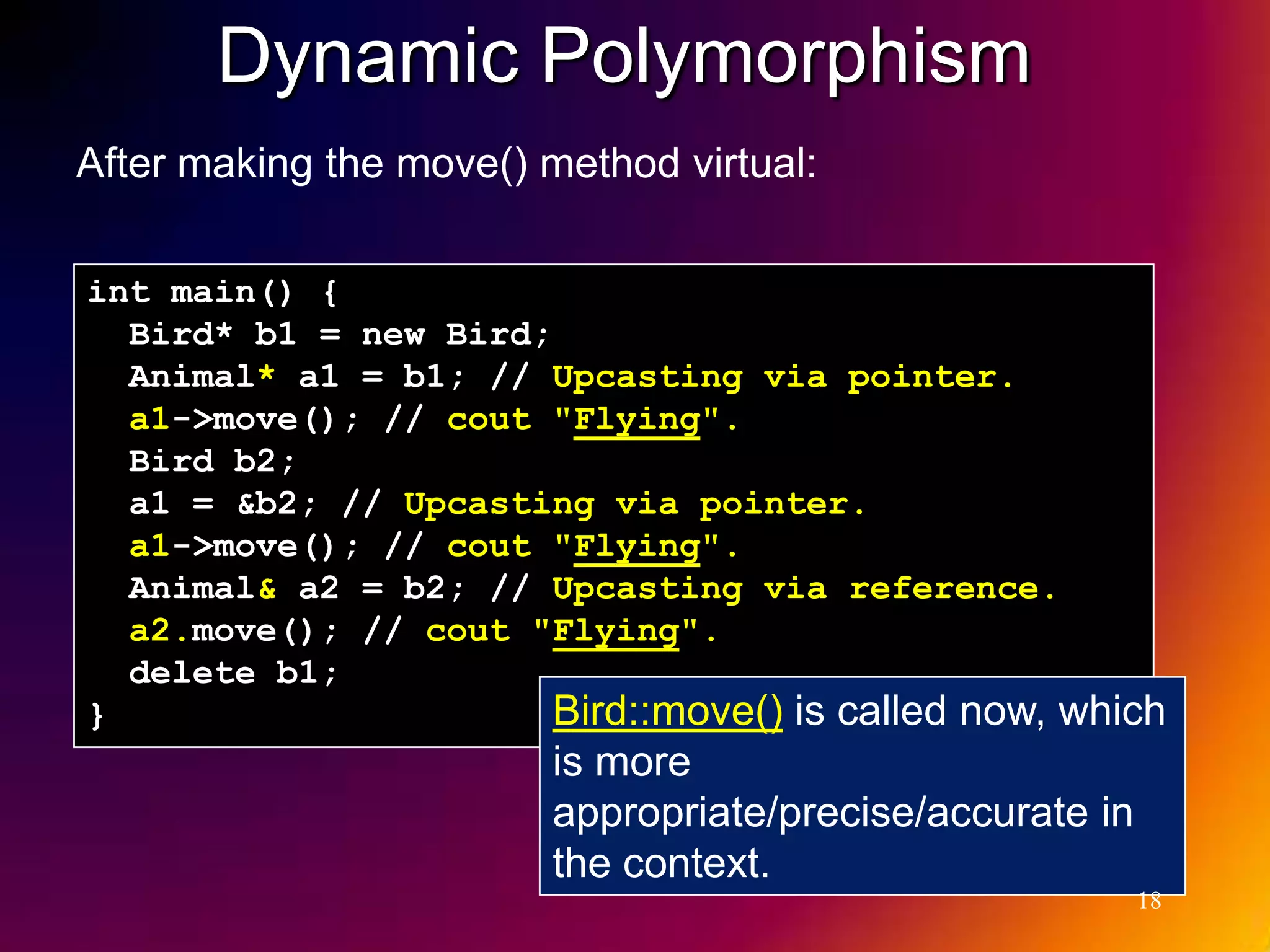 Dynamic Polymorphism

After making the move() method virtual:

int main() {
  Bird* b1 = new Bird;
  Animal* a1 = b1; // Upcasting via pointer.
  a1->move(); // cout "Flying".
  Bird b2;
  a1 = &b2; // Upcasting via pointer.
  a1->move(); // cout "Flying".
  Animal& a2 = b2; // Upcasting via reference.
  a2.move(); // cout "Flying".
  delete b1;
}

Bird::move() is called now, which is more appropriate/precise/accurate in the context.

18